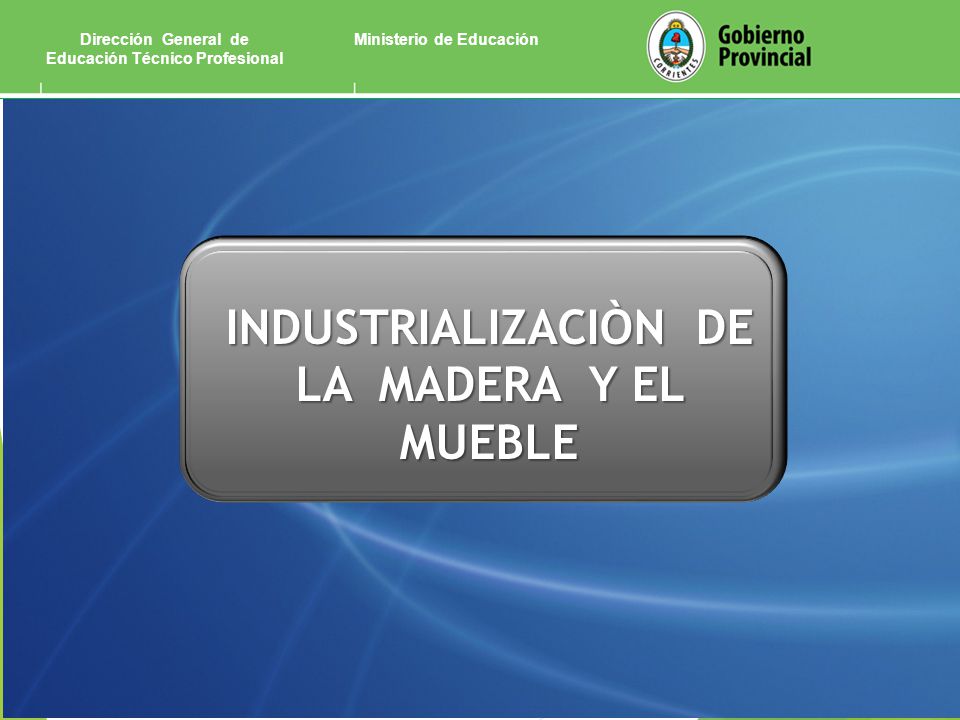 Dirección General de Educación Técnico Profesional

Ministerio de Educación

CORRIENTES

Gobierno Provincial

INDUSTRIALIZACIÒN DE LA MADERA Y EL MUEBLE